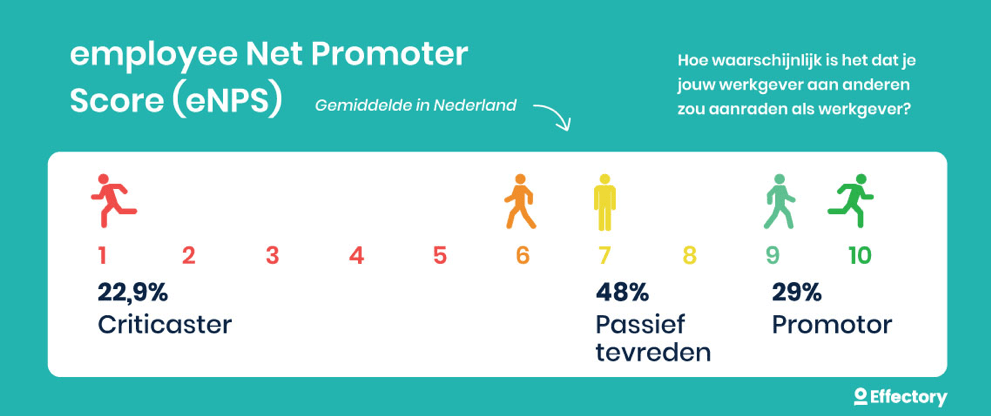 employee Net Promoter Score (eNPS)

Gemiddelde in Nederland

Hoe waarschijnlijk is het dat je jouw werkgever aan anderen zou aanraden als werkgever?

1 2 3 4 5 6 7 8 9 10

22,9%
Criticaster

48%
Passief tevreden

29%
Promotor

Effectory